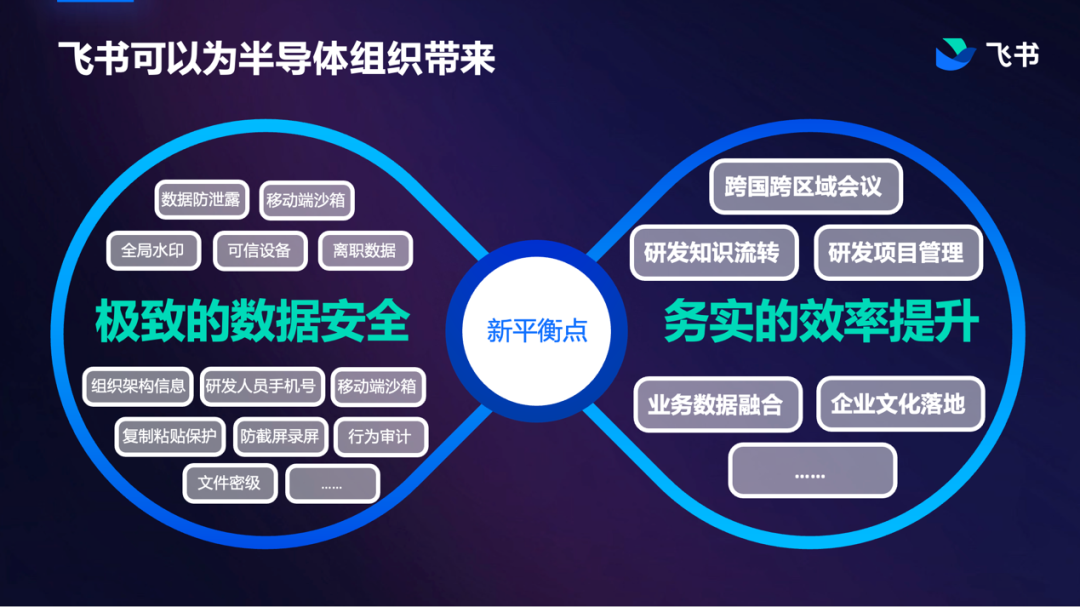 飞书可以为半导体组织带来

飞书

数据防泄露
移动端沙箱
全局水印
可信设备
离职数据

极致的数据安全

组织架构信息
研发人员手机号
移动端沙箱
复制粘贴保护
防截屏录屏
行为审计
文件密级
......

新平衡点

跨国跨区域会议
研发知识流转
研发项目管理

务实的效率提升

业务数据融合
企业文化落地
......